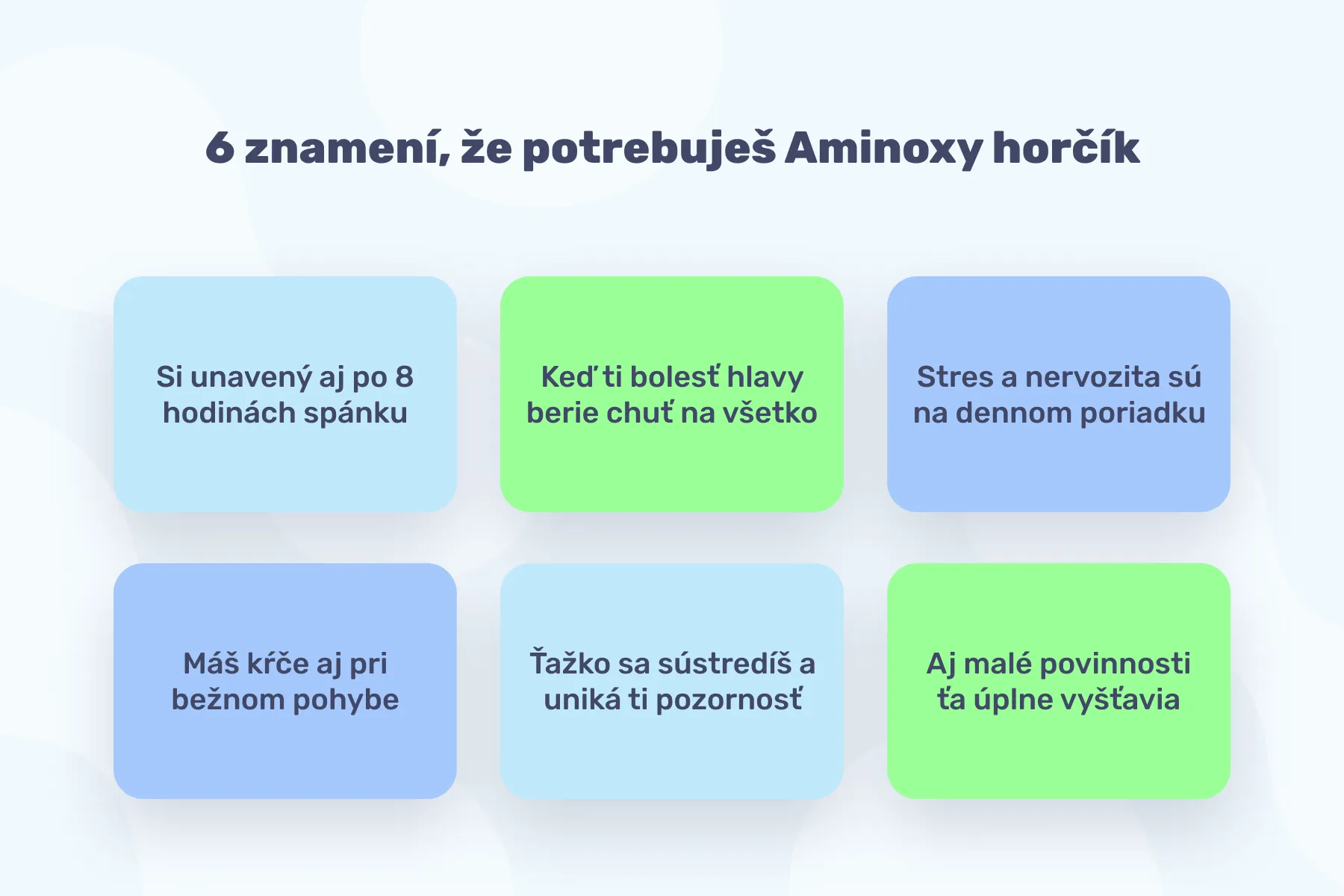 6 znamení, že potrebuješ Aminoxy horčík

Si unavený aj po 8 hodinách spánku

Keď ti bolesť hlavy berie chuť na všetko

Stres a nervozita sú na dennom poriadku

Máš kŕče aj pri bežnom pohybe

Ťažko sa sústredíš a uniká ti pozornosť

Aj malé povinnosti ťa úplne vyšťavia